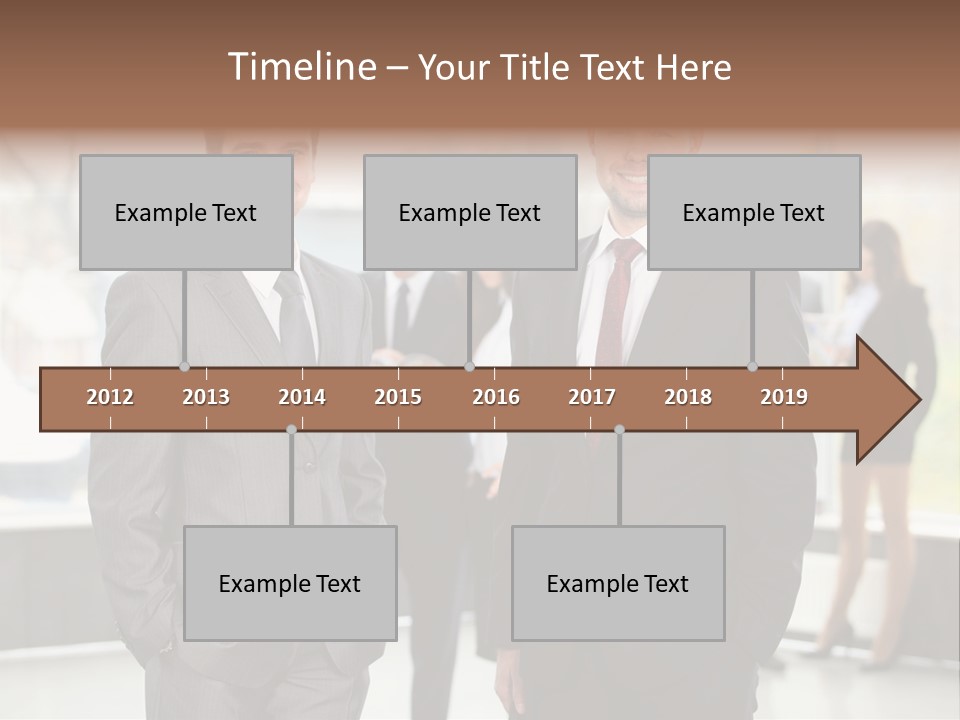 Timeline – Your Title Text Here

Example Text

Example Text

Example Text

2012 2013 2014 2015 2016 2017 2018 2019

Example Text

Example Text